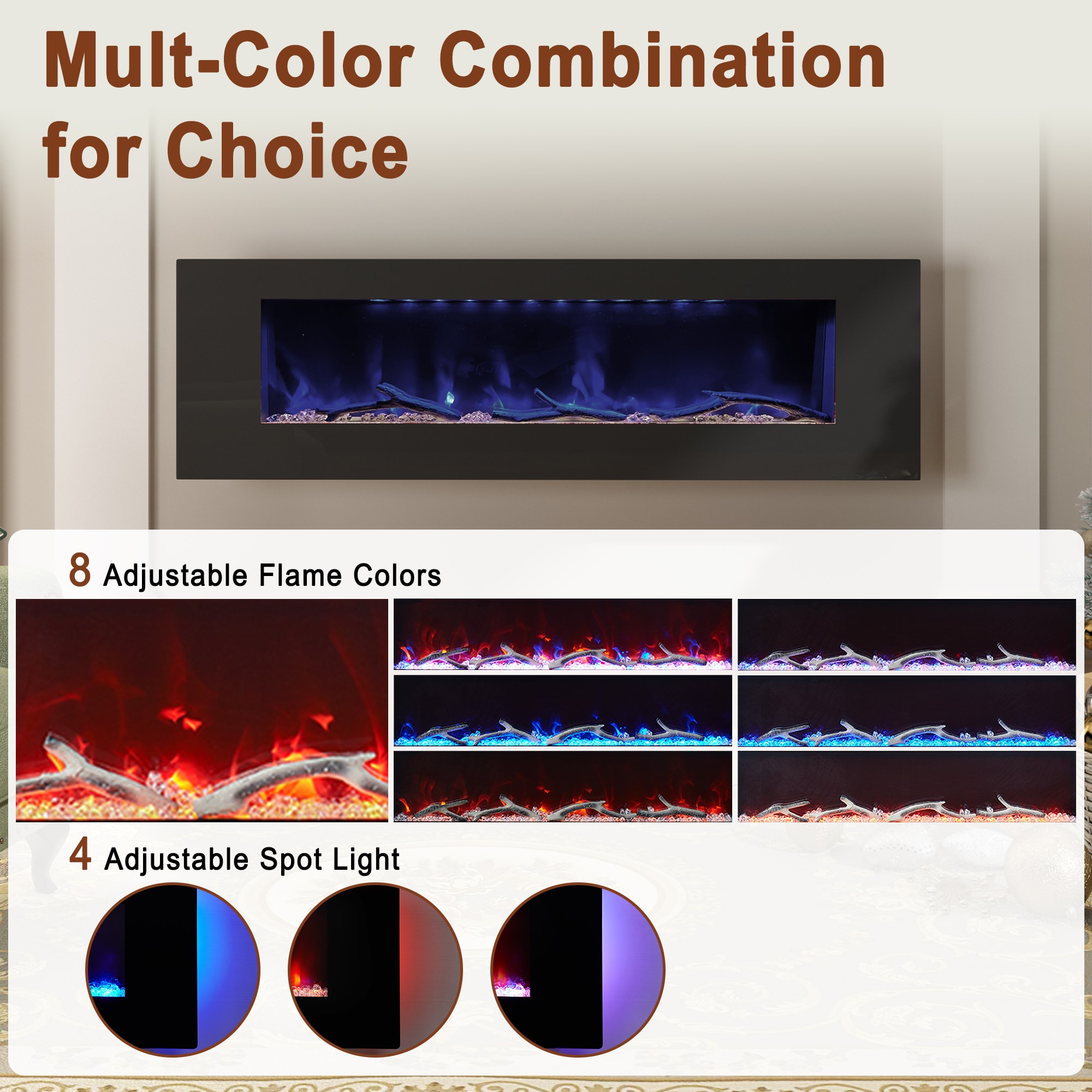 Mult-Color Combination for Choice

8 Adjustable Flame Colors

4 Adjustable Spot Light